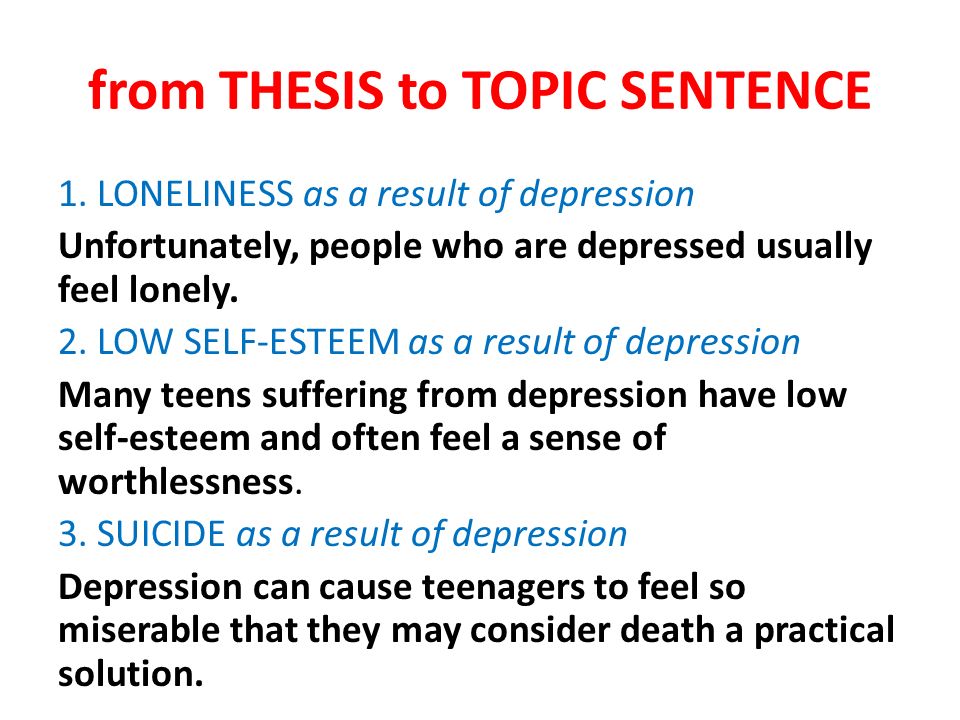 from THESIS to TOPIC SENTENCE

1. LONELINESS as a result of depression

Unfortunately, people who are depressed usually feel lonely.

2. LOW SELF-ESTEEM as a result of depression

Many teens suffering from depression have low self-esteem and often feel a sense of worthlessness.

3. SUICIDE as a result of depression

Depression can cause teenagers to feel so miserable that they may consider death a practical solution.